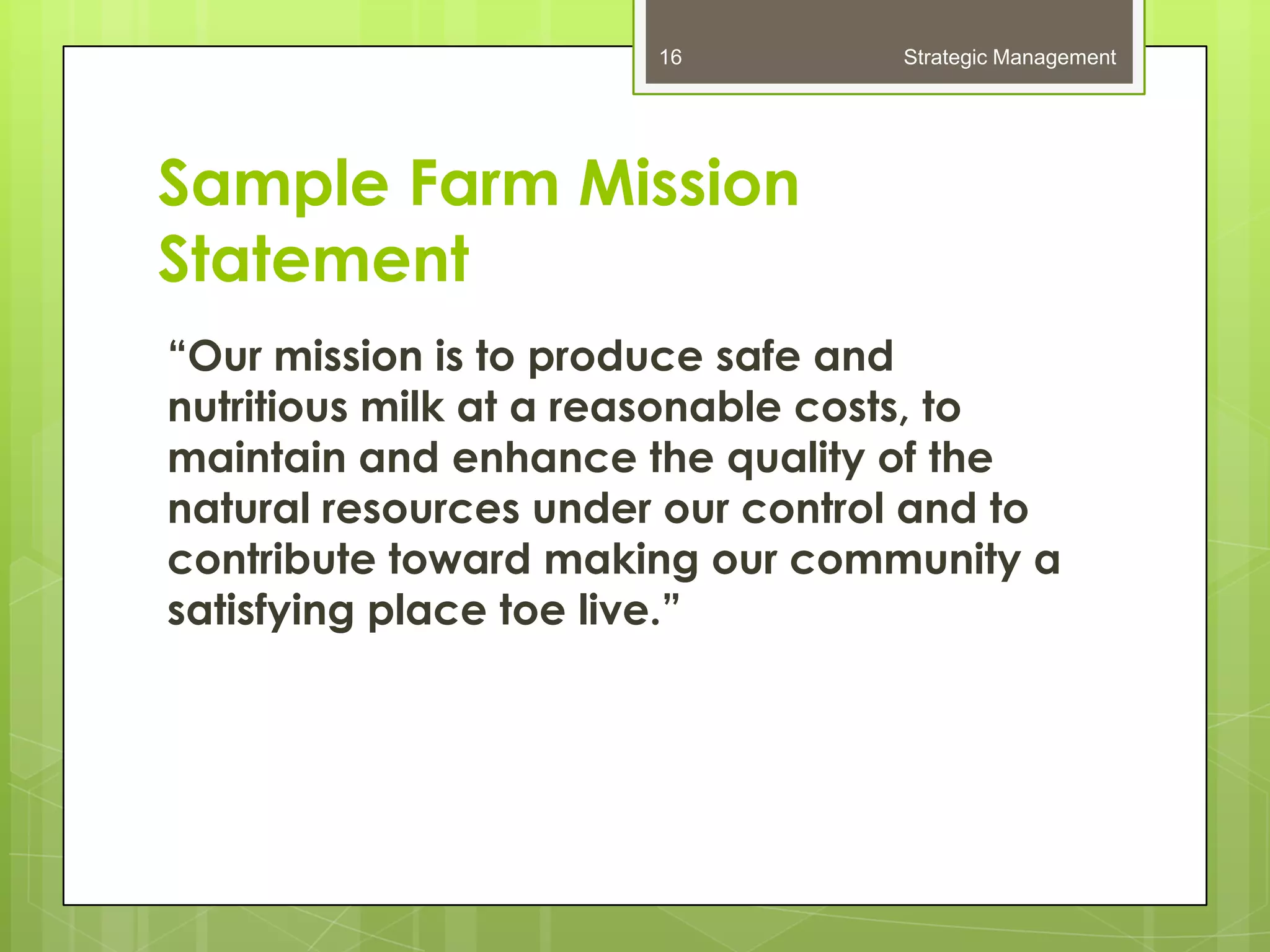 16 Strategic Management

Sample Farm Mission Statement

“Our mission is to produce safe and nutritious milk at a reasonable costs, to maintain and enhance the quality of the natural resources under our control and to contribute toward making our community a satisfying place toe live.”